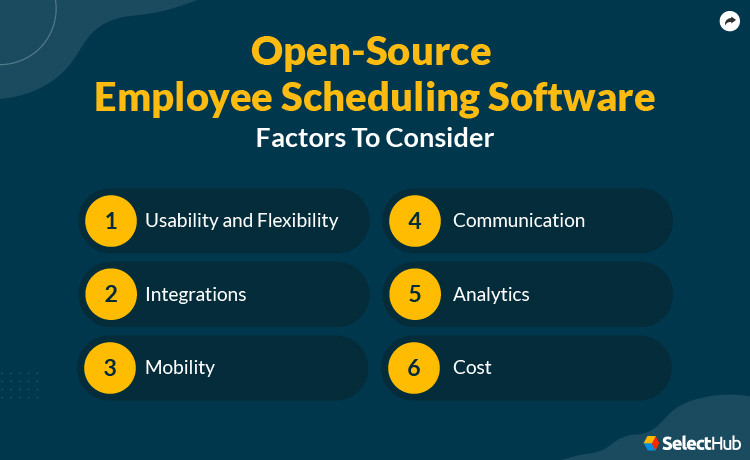 Open-Source
Employee Scheduling Software
Factors To Consider

1 Usability and Flexibility

2 Integrations

3 Mobility

4 Communication

5 Analytics

6 Cost

SelectHub